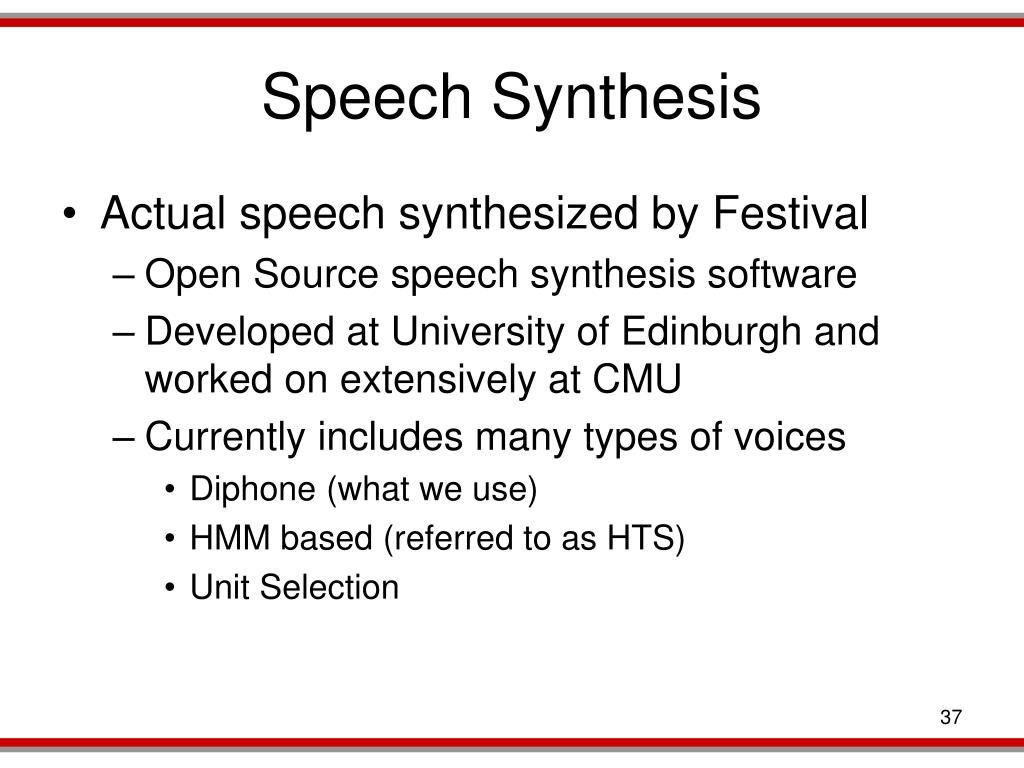 Speech Synthesis

• Actual speech synthesized by Festival
– Open Source speech synthesis software
– Developed at University of Edinburgh and worked on extensively at CMU
– Currently includes many types of voices
• Diphone (what we use)
• HMM based (referred to as HTS)
• Unit Selection

37